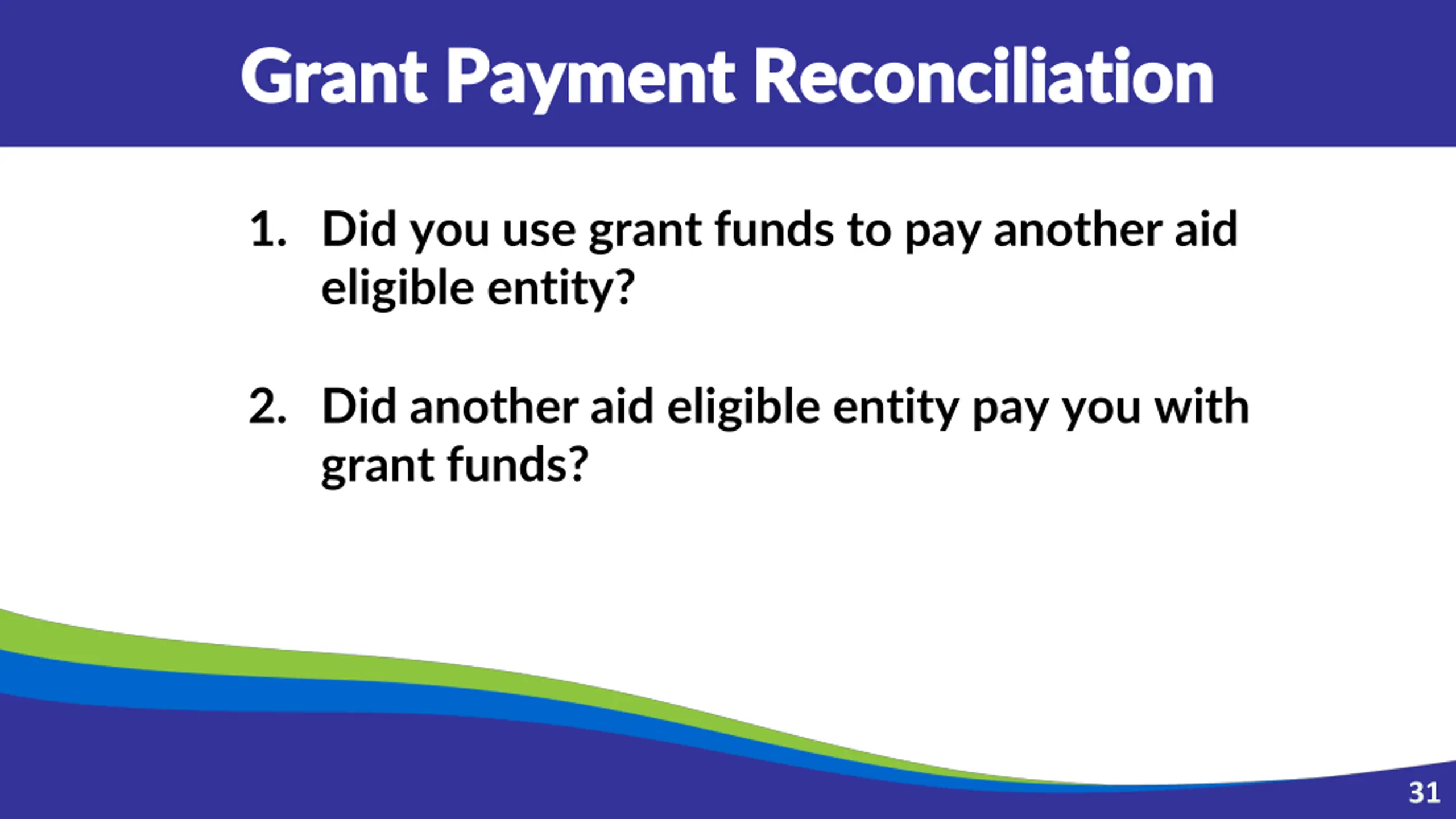 Grant Payment Reconciliation

1. Did you use grant funds to pay another aid eligible entity?

2. Did another aid eligible entity pay you with grant funds?

31